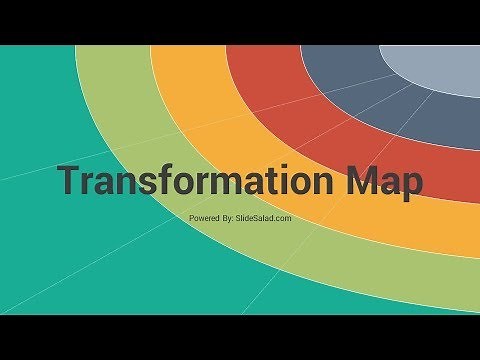 Transformation Map

Powered By: SlideSalad.com